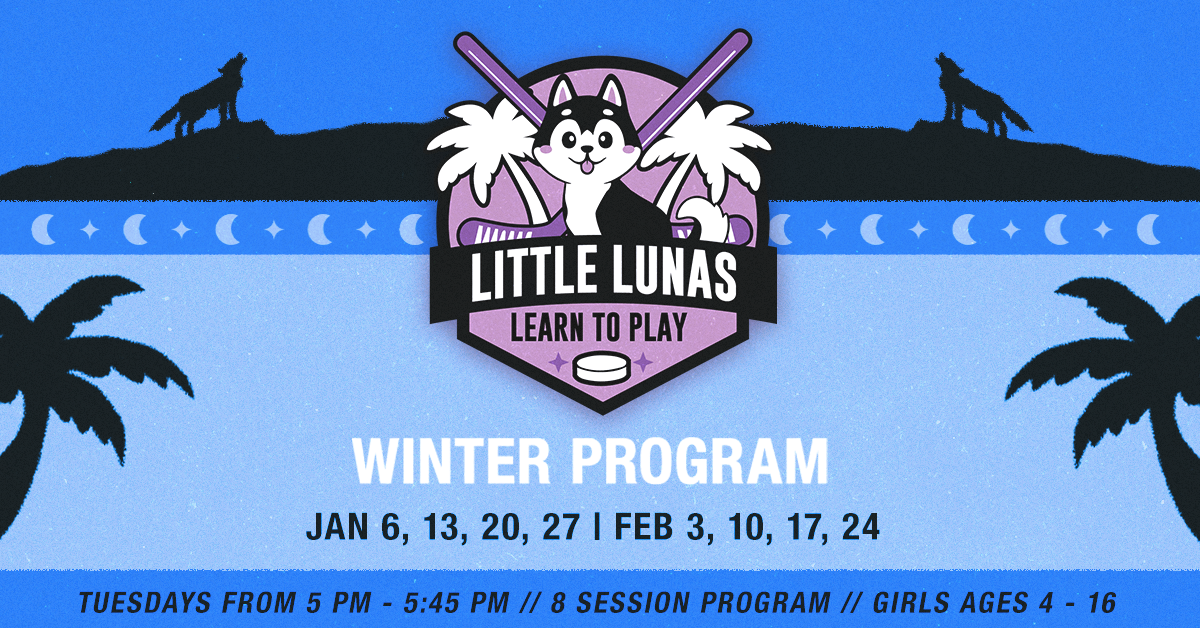 LITTLE LUNAS
LEARN TO PLAY

WINTER PROGRAM

JAN 6, 13, 20, 27 | FEB 3, 10, 17, 24

TUESDAYS FROM 5 PM - 5:45 PM // 8 SESSION PROGRAM // GIRLS AGES 4 - 16